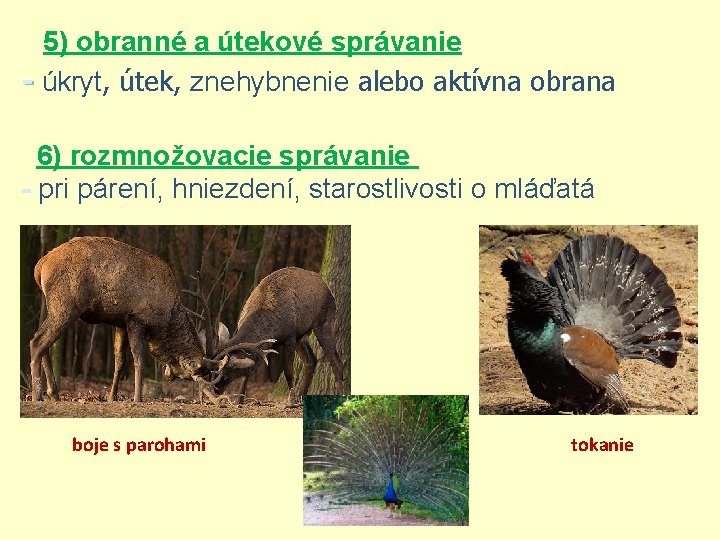 5) obranné a útekové správanie
- úkryt, útek, znehybnenie alebo aktívna obrana

6) rozmnožovacie správanie
- pri párení, hniezdení, starostlivosti o mláďatá

boje s parohami

tokanie